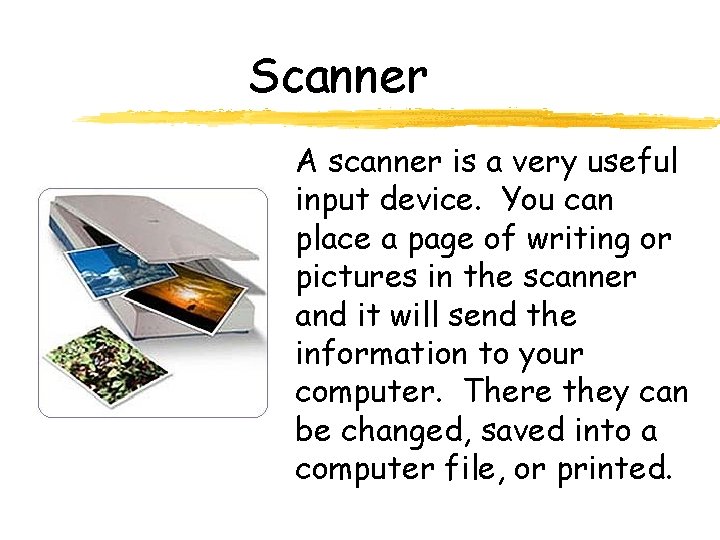 Scanner

A scanner is a very useful input device. You can place a page of writing or pictures in the scanner and it will send the information to your computer. There they can be changed, saved into a computer file, or printed.